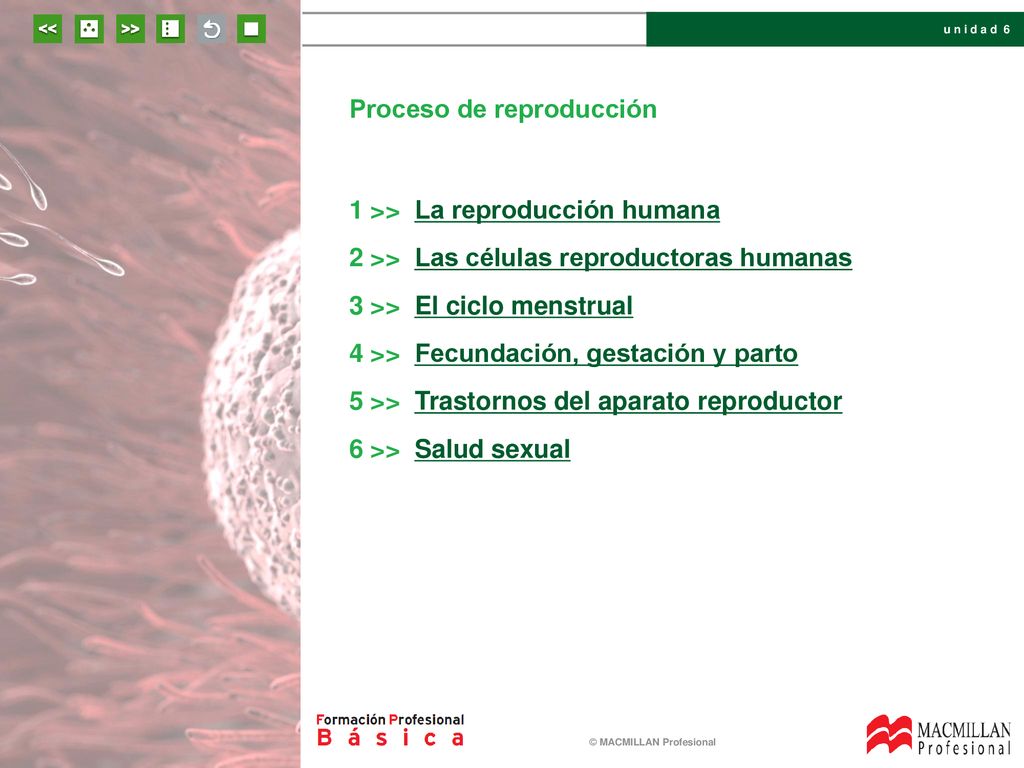 << >>

unidad 6

Proceso de reproducción

1 >> La reproducción humana

2 >> Las células reproductoras humanas

3 >> El ciclo menstrual

4 >> Fecundación, gestación y parto

5 >> Trastornos del aparato reproductor

6 >> Salud sexual

Formación Profesional Básica

© MACMILLAN Profesional

MACMILLAN Profesional